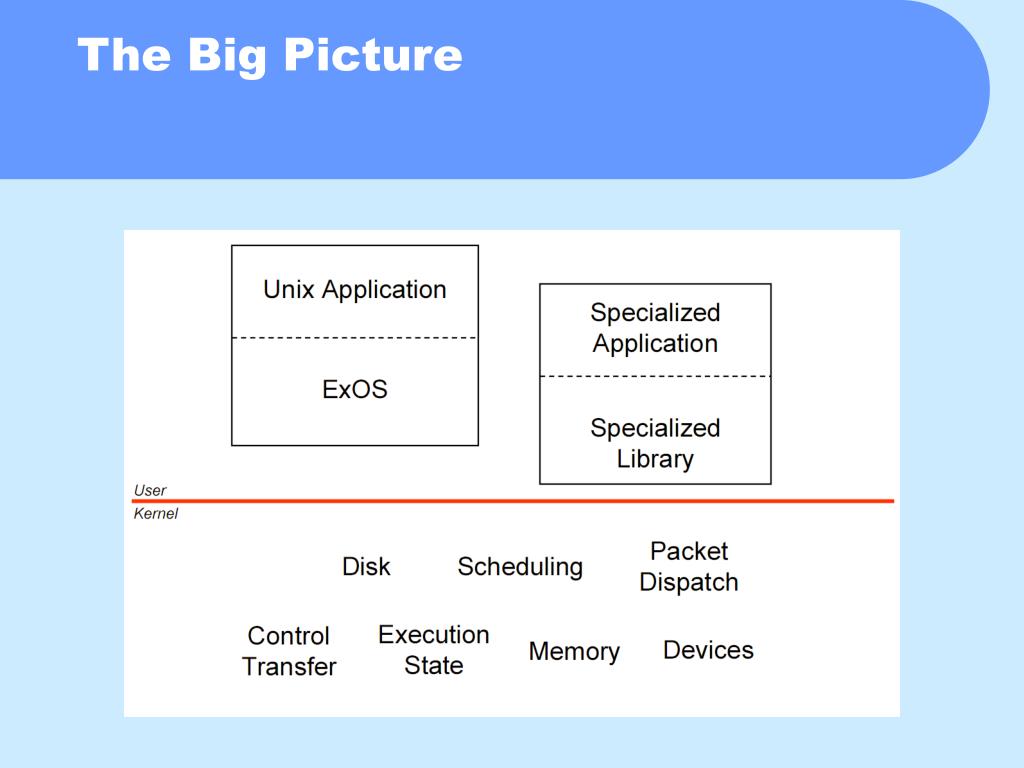 The Big Picture

Unix Application

ExOS

Specialized Application

Specialized Library

User

Kernel

Disk

Scheduling

Packet Dispatch

Control Transfer

Execution State

Memory

Devices